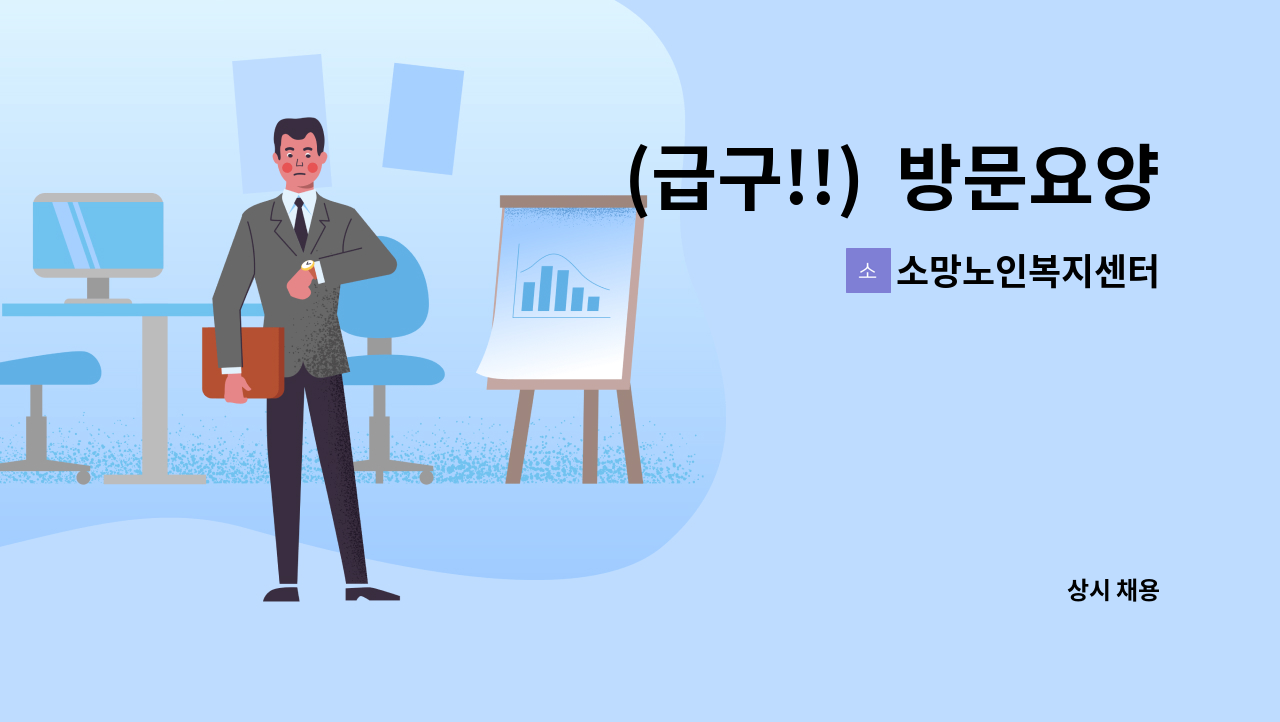 (급구!!) 방문요양

소 소망노인복지센터

상시 채용